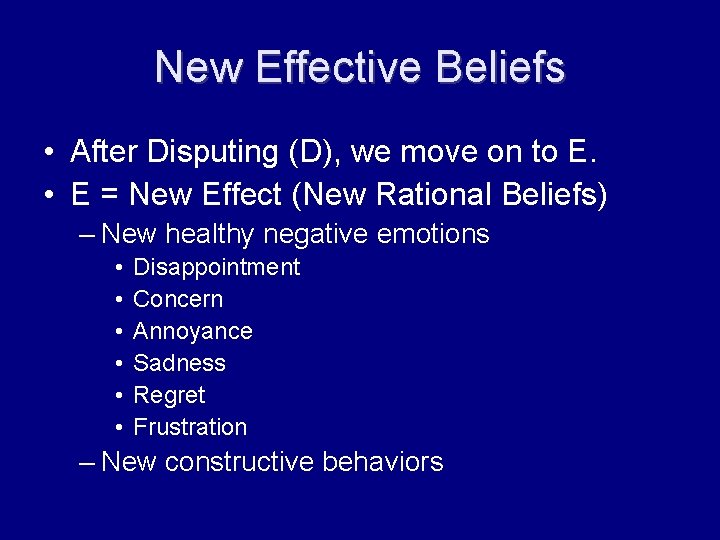 New Effective Beliefs

• After Disputing (D), we move on to E.
• E = New Effect (New Rational Beliefs)
 – New healthy negative emotions
  • Disappointment
  • Concern
  • Annoyance
  • Sadness
  • Regret
  • Frustration
 – New constructive behaviors